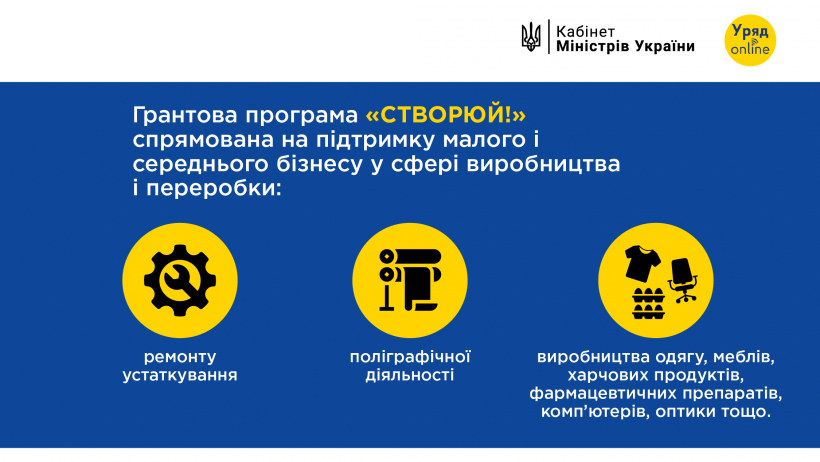 Кабінет Міністрів України

Уряд online

Грантова програма «СТВОРЮЙ!» спрямована на підтримку малого і середнього бізнесу у сфері виробництва і переробки:

ремонту устаткування

поліграфічної діяльності

виробництва одягу, меблів, харчових продуктів, фармацевтичних препаратів, комп'ютерів, оптики тощо.